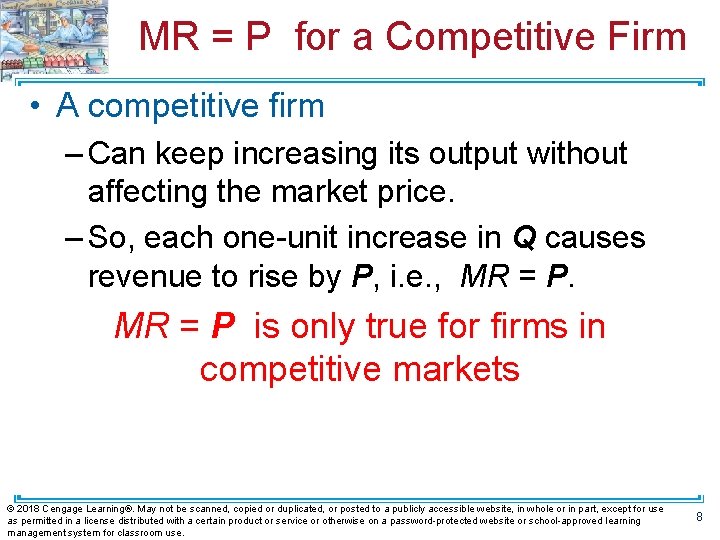 MR = P for a Competitive Firm

• A competitive firm

– Can keep increasing its output without affecting the market price.

– So, each one-unit increase in Q causes revenue to rise by P, i.e., MR = P.

MR = P is only true for firms in competitive markets

© 2018 Cengage Learning®. May not be scanned, copied or duplicated, or posted to a publicly accessible website, in whole or in part, except for use as permitted in a license distributed with a certain product or service or otherwise on a password-protected website or school-approved learning management system for classroom use.

8